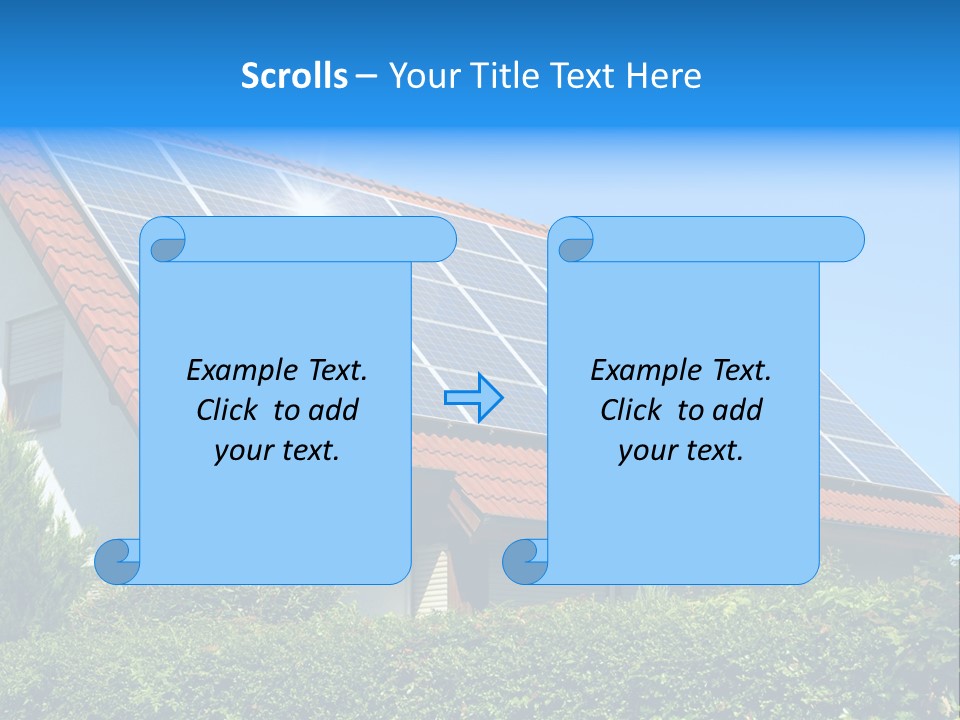 Scrolls – Your Title Text Here

Example Text. Click to add your text.

Example Text. Click to add your text.